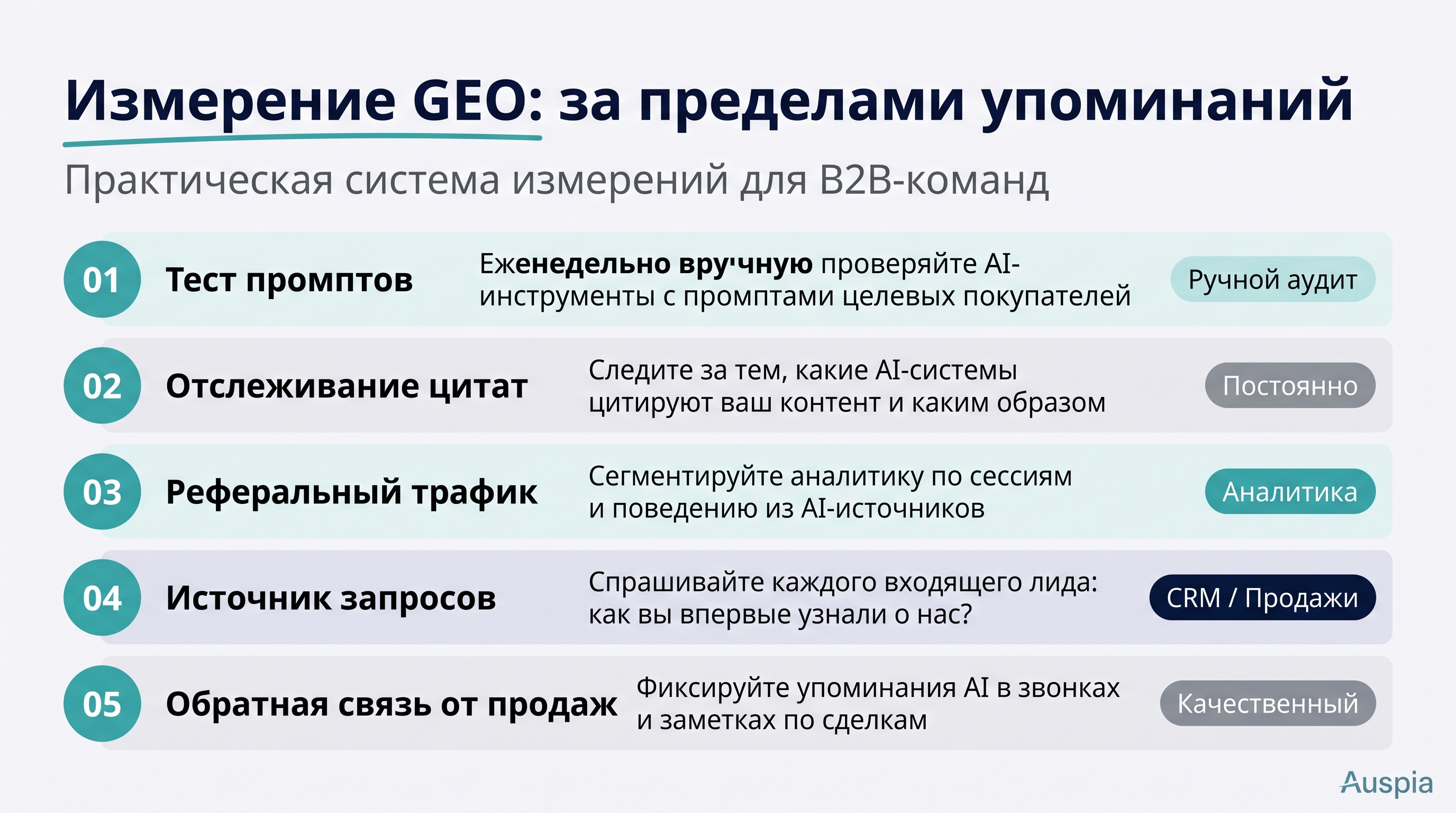 Измерение GEO: за пределами упоминаний

Практическая система измерений для B2B-команд

01 Тест промптов Еженедельно вру'чную проверяйте AI-инструменты с промптами целевых покупателей Ручной аудит

02 Отслеживание цитат Следите за тем, какие AI-системы цитируют ваш контент и каким образом Постоянно

03 Реферальный трафик Сегментируйте аналитику по сессиям и поведению из AI-источников Аналитика

04 Источник запросов Спрашивайте каждого входящего лида: как вы впервые узнали о нас? CRM / Продажи

05 Обратная связь от продаж Фиксируйте упоминания AI в звонках и заметках по сделкам Качественный

Auspia